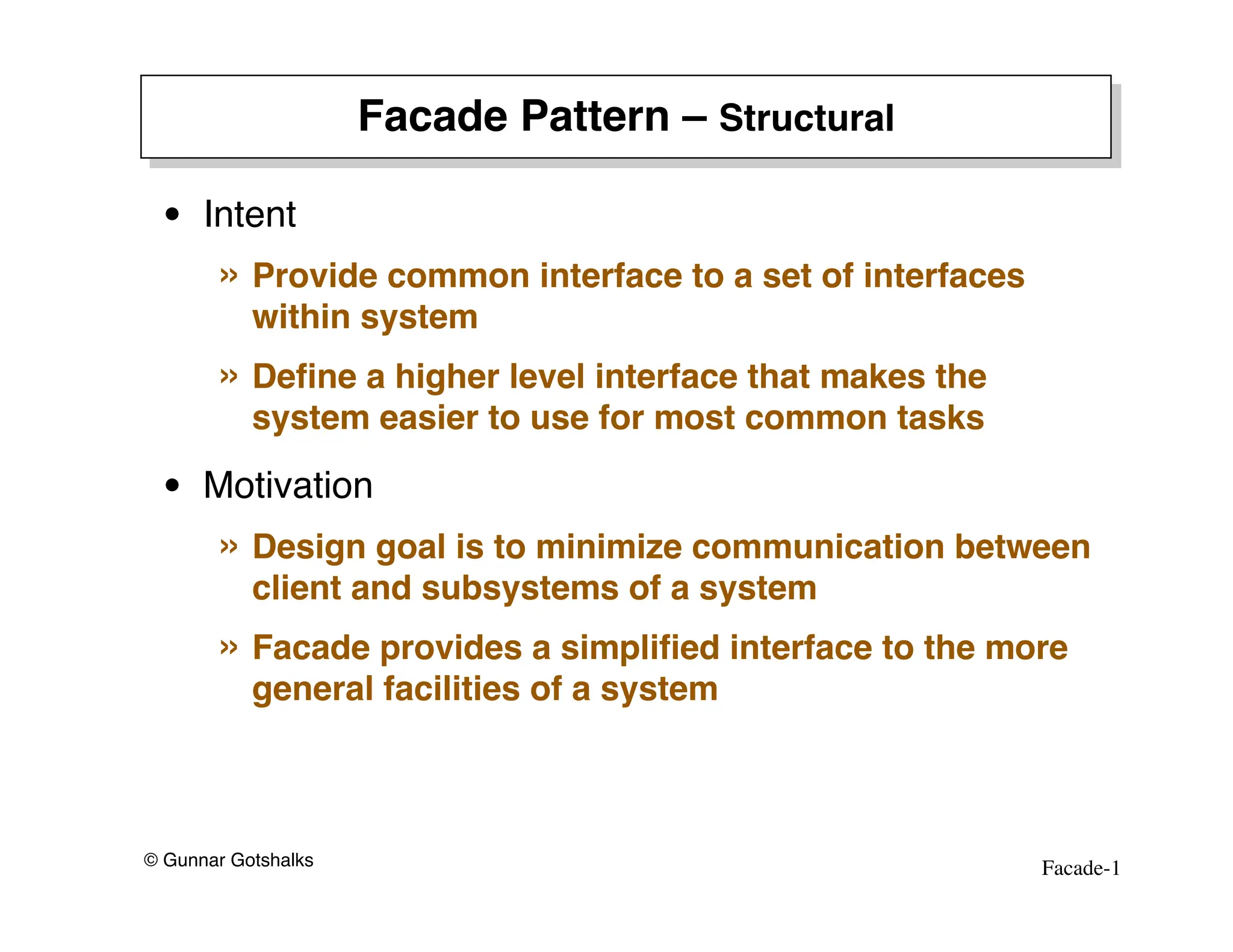 Facade Pattern – Structural

• Intent

» Provide common interface to a set of interfaces within system

» Define a higher level interface that makes the system easier to use for most common tasks

• Motivation

» Design goal is to minimize communication between client and subsystems of a system

» Facade provides a simplified interface to the more general facilities of a system

© Gunnar Gotshalks

Facade-1